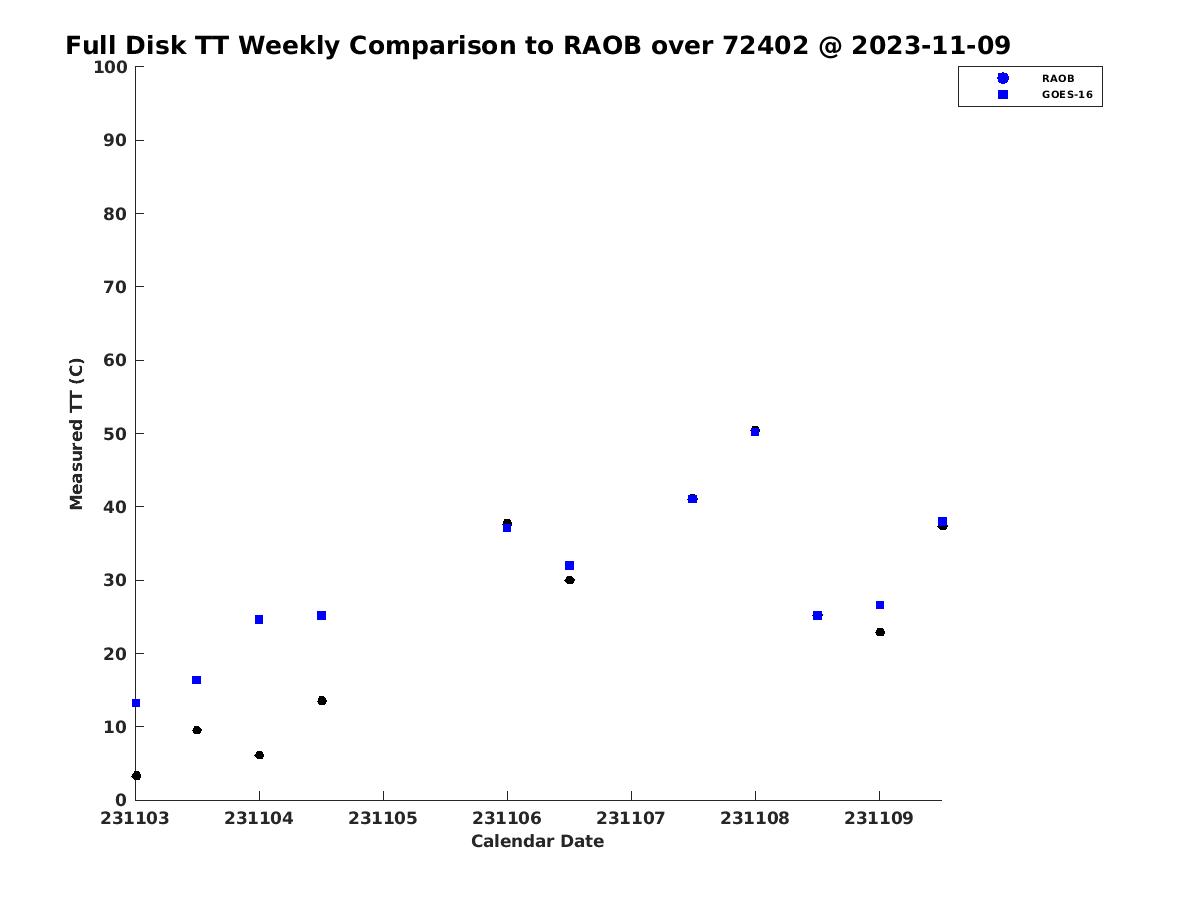 Full Disk TT Weekly Comparison to RAOB over 72402 @ 2023-11-09

RAOB
GOES-16

Measured TT (C)

100
90
80
70
60
50
40
30
20
10
0

231103
231104
231105
231106
231107
231108
231109

Calendar Date